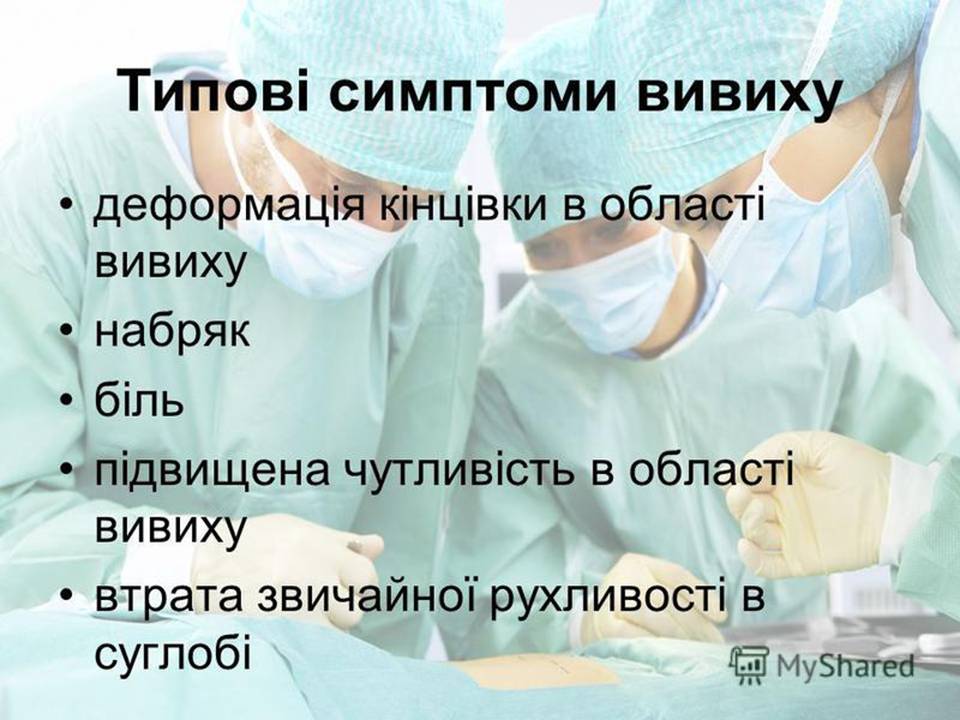 Типові симптоми вивиху

• деформація кінцівки в області вивиху
• набряк
• біль
• підвищена чутливість в області вивиху
• втрата звичайної рухливості в суглобі

MyShared